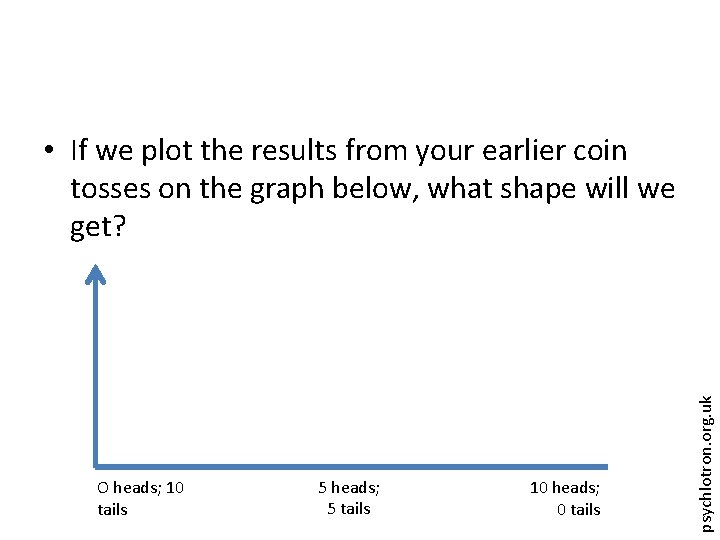 • If we plot the results from your earlier coin tosses on the graph below, what shape will we get?

O heads; 10 tails

5 heads; 5 tails

10 heads; 0 tails

psychlotron.org.uk